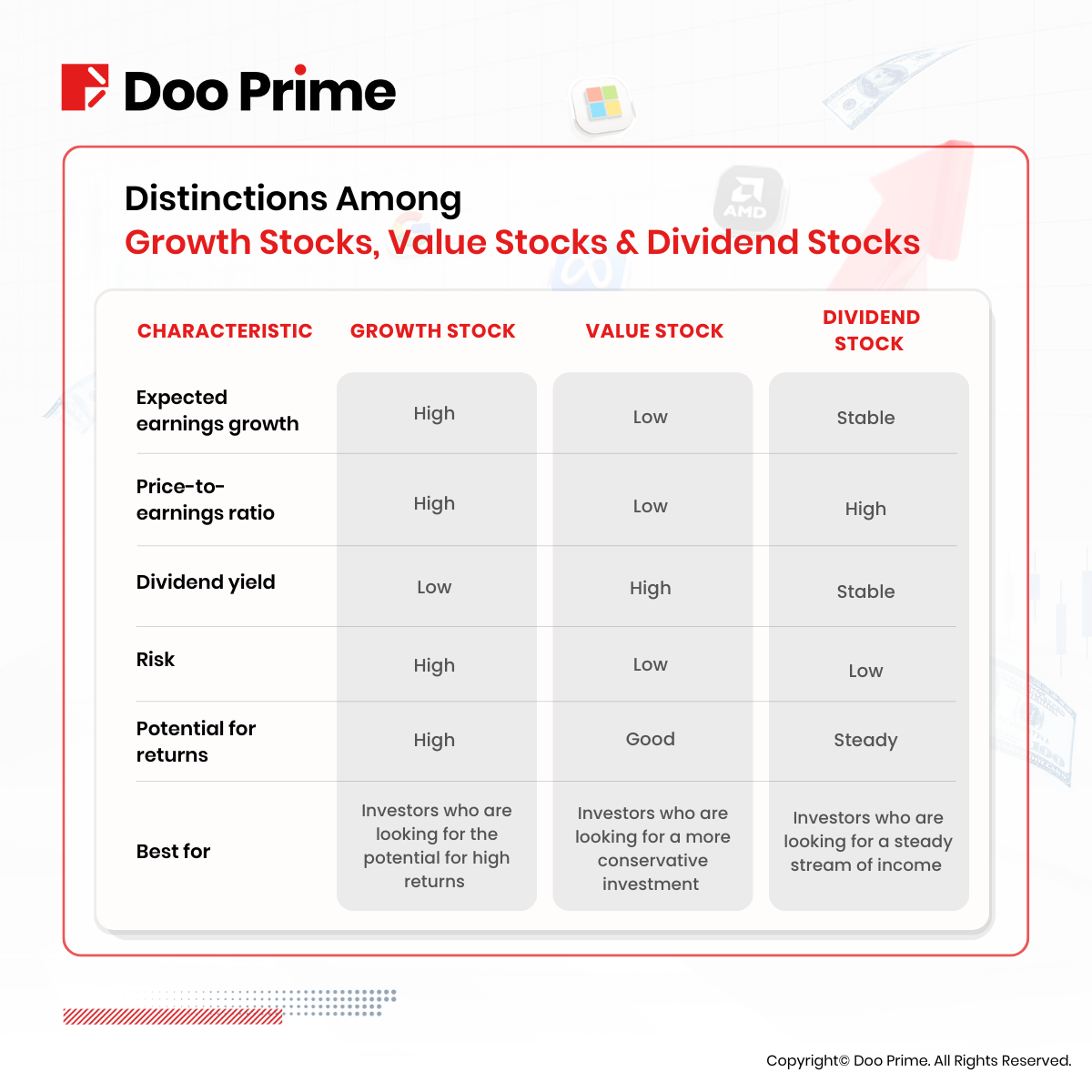 Doo Prime

AMD

Distinctions Among
Growth Stocks, Value Stocks & Dividend Stocks

| CHARACTERISTIC | GROWTH STOCK | VALUE STOCK | DIVIDEND STOCK |
|---|---|---|---|
| Expected earnings growth | High | Low | Stable |
| Price-to-earnings ratio | High | Low | High |
| Dividend yield | Low | High | Stable |
| Risk | High | Low | Low |
| Potential for returns | High | Good | Steady |
| Best for | Investors who are looking for the potential for high returns | Investors who are looking for a more conservative investment | Investors who are looking for a steady stream of income |

Copyright© Doo Prime. All Rights Reserved.